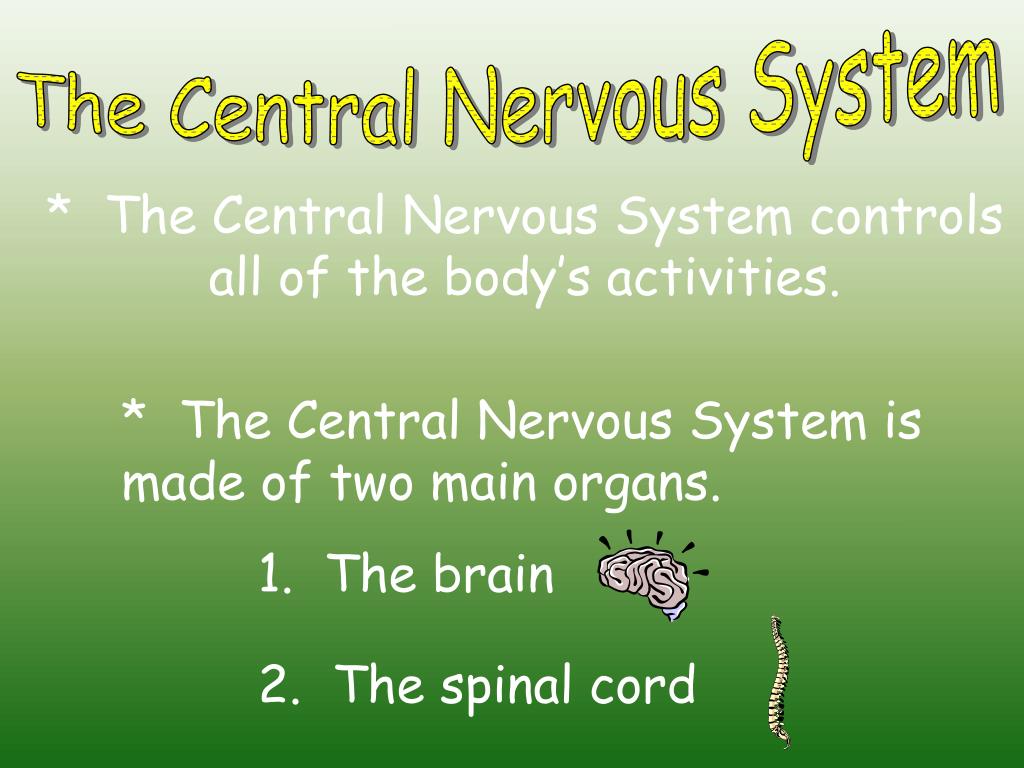 The Central Nervous System

* The Central Nervous System controls all of the body's activities.

* The Central Nervous System is made of two main organs.

1. The brain

2. The spinal cord